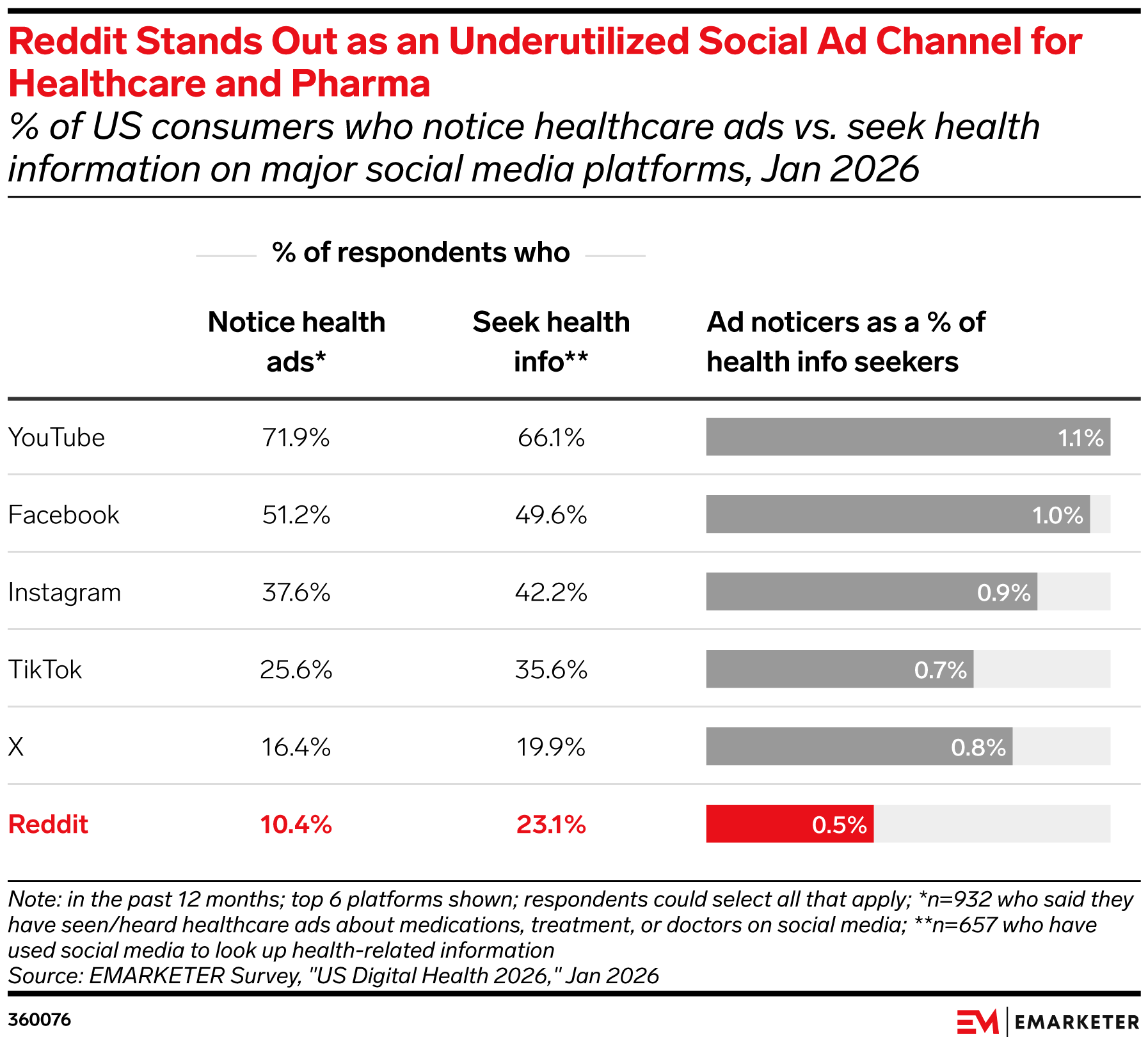 Reddit Stands Out as an Underutilized Social Ad Channel for Healthcare and Pharma

% of US consumers who notice healthcare ads vs. seek health information on major social media platforms, Jan 2026

% of respondents who

| | Notice health ads* | Seek health info** | Ad noticers as a % of health info seekers |
|---|---|---|---|
| YouTube | 71.9% | 66.1% | 1.1% |
| Facebook | 51.2% | 49.6% | 1.0% |
| Instagram | 37.6% | 42.2% | 0.9% |
| TikTok | 25.6% | 35.6% | 0.7% |
| X | 16.4% | 19.9% | 0.8% |
| Reddit | 10.4% | 23.1% | 0.5% |

Note: in the past 12 months; top 6 platforms shown; respondents could select all that apply; *n=932 who said they have seen/heard healthcare ads about medications, treatment, or doctors on social media; **n=657 who have used social media to look up health-related information
Source: EMARKETER Survey, "US Digital Health 2026," Jan 2026

360076

EM | EMARKETER